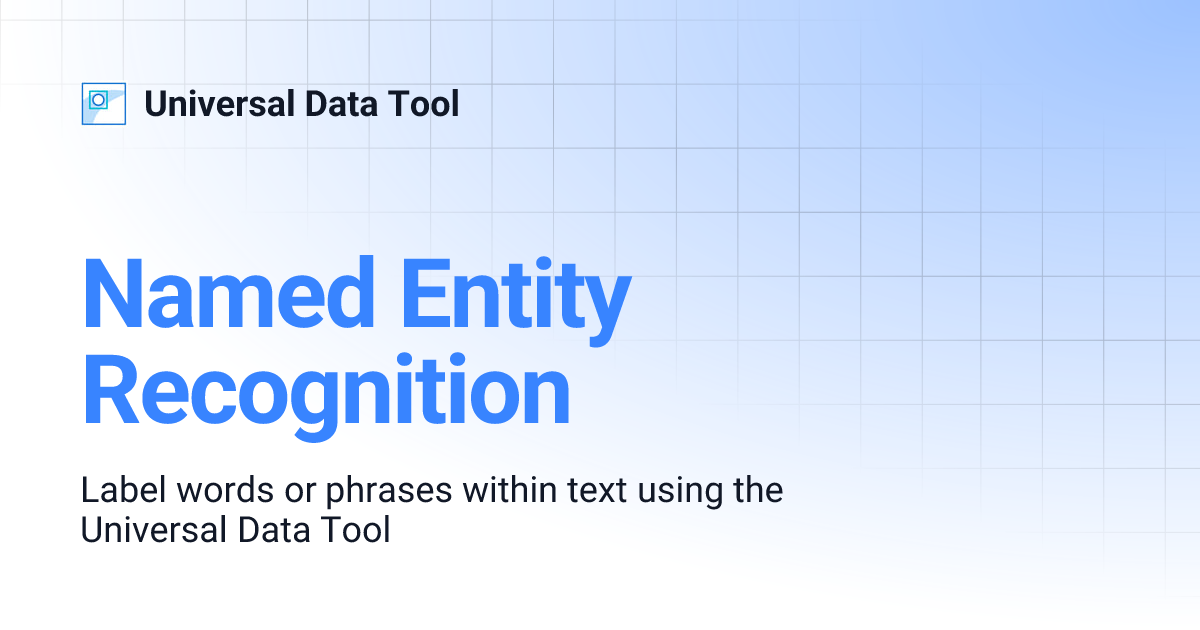 Universal Data Tool

Named Entity Recognition

Label words or phrases within text using the Universal Data Tool